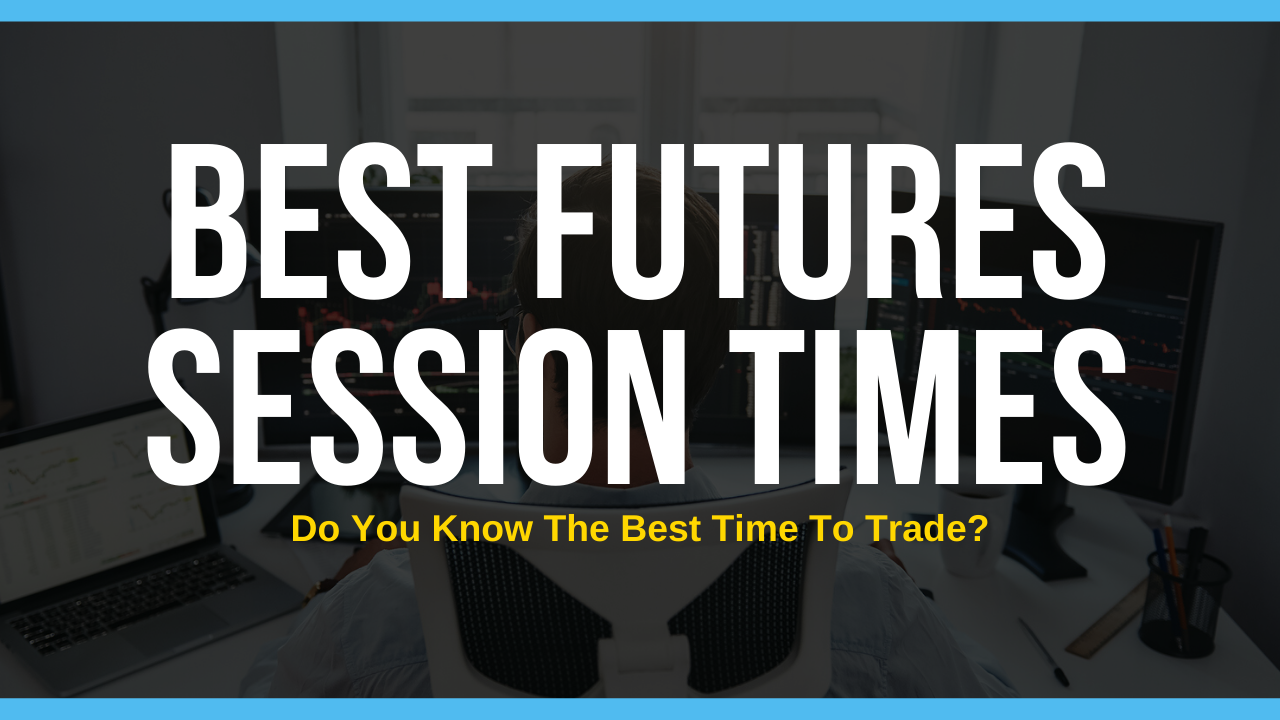 BEST FUTURES SESSION TIMES

Do You Know The Best Time To Trade?